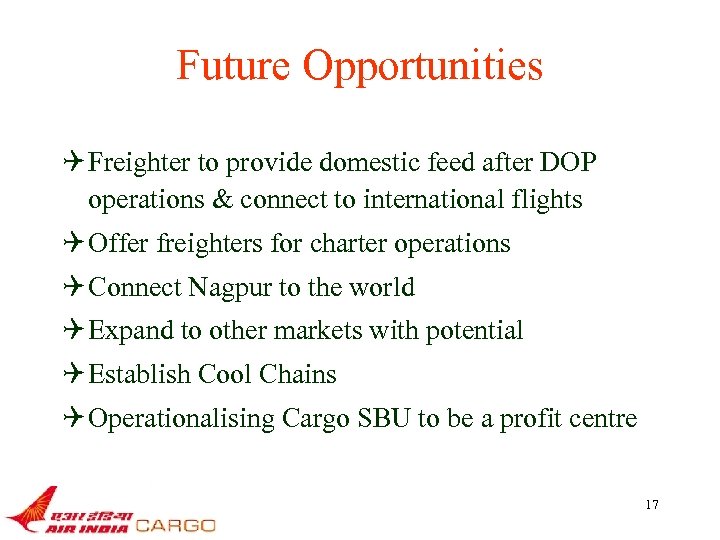 Future Opportunities

Freighter to provide domestic feed after DOP operations & connect to international flights

Offer freighters for charter operations

Connect Nagpur to the world

Expand to other markets with potential

Establish Cool Chains

Operationalising Cargo SBU to be a profit centre

17

एअर इंडिया
AIR INDIA CARGO